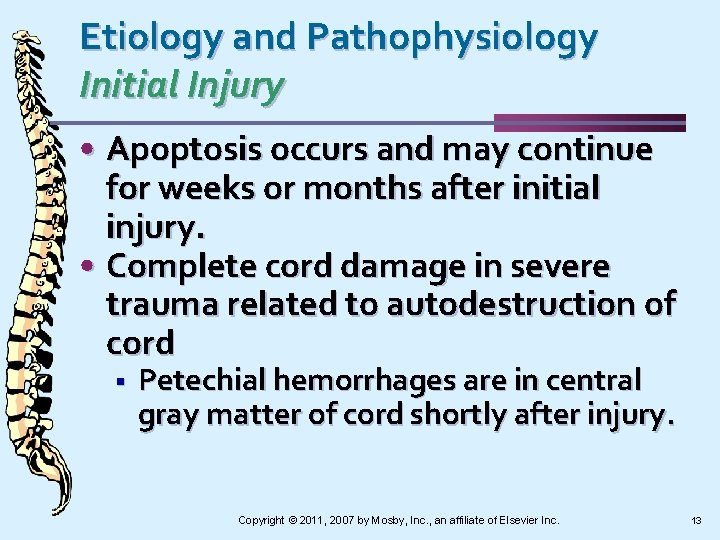 Etiology and Pathophysiology
Initial Injury

• Apoptosis occurs and may continue for weeks or months after initial injury.
• Complete cord damage in severe trauma related to autodestruction of cord
▪ Petechial hemorrhages are in central gray matter of cord shortly after injury.

Copyright © 2011, 2007 by Mosby, Inc., an affiliate of Elsevier Inc.

13